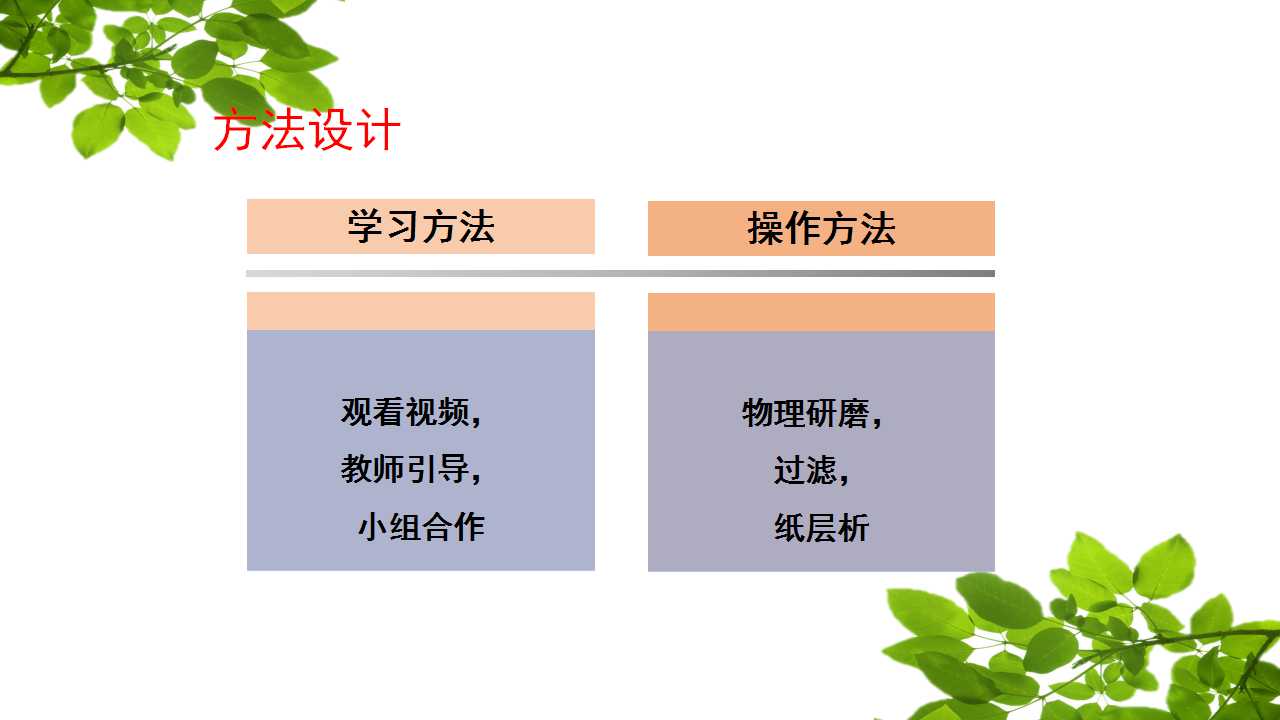 方法设计

学习方法

观看视频,
教师引导,
小组合作

操作方法

物理研磨,
过滤,
纸层析